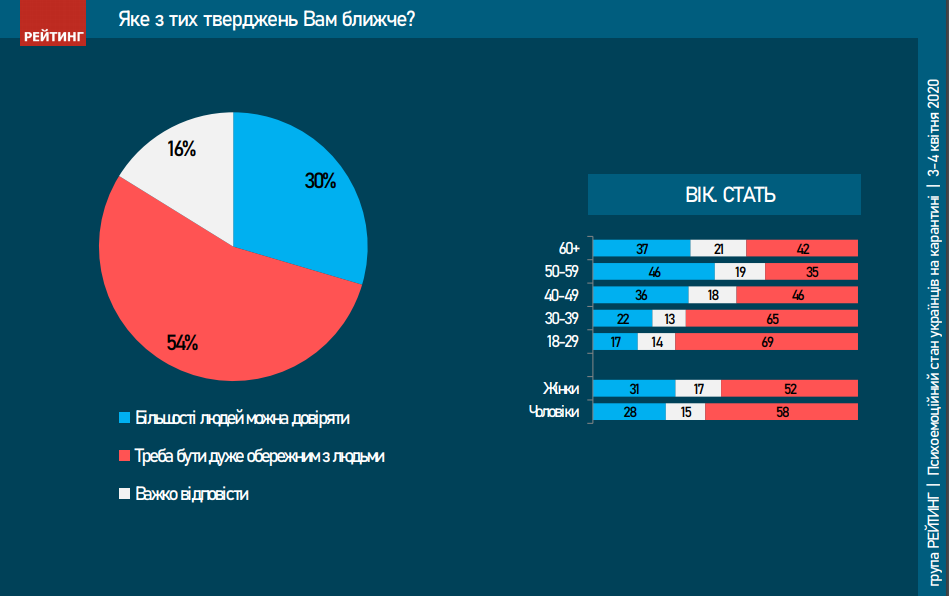 РЕЙТИНГ

Яке з тих тверджень Вам ближче?

16%

30%

54%

Більшості людей можна довіряти

Треба бути дуже обережним з людьми

Важко відповісти

ВІК. СТАТЬ

| | | | |
|---|---|---|---|
| 60+ | 37 | 21 | 42 |
| 50-59 | 46 | 19 | 35 |
| 40-49 | 36 | 18 | 46 |
| 30-39 | 22 | 13 | 65 |
| 18-29 | 17 | 14 | 69 |
| Жінки | 31 | 17 | 52 |
| Чоловіки | 28 | 15 | 58 |

група РЕЙТИНГ | Психоемоційний стан українців на карантині | 3-4 квітня 2020